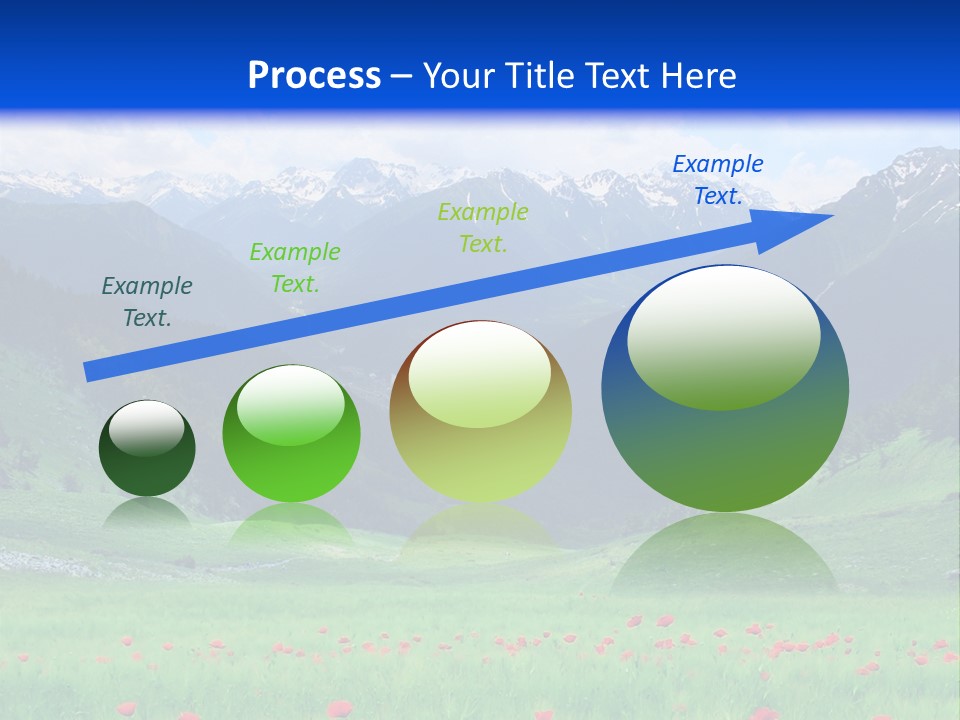 Process – Your Title Text Here

Example Text.

Example Text.

Example Text.

Example Text.